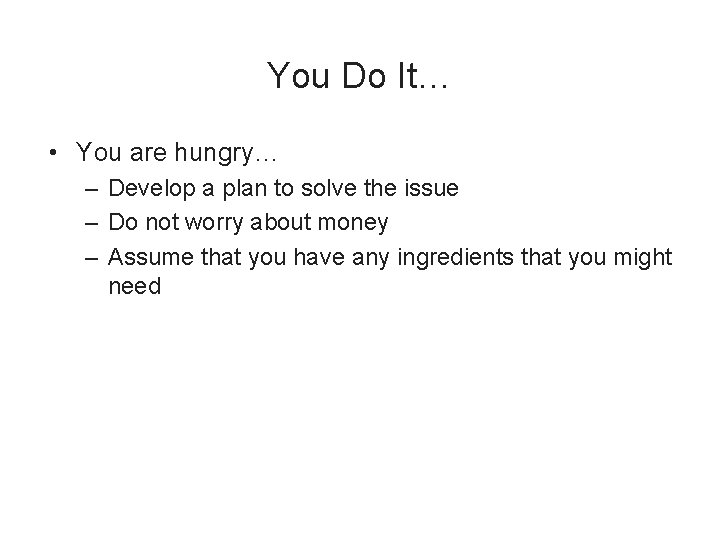 You Do It…

• You are hungry…
– Develop a plan to solve the issue
– Do not worry about money
– Assume that you have any ingredients that you might need